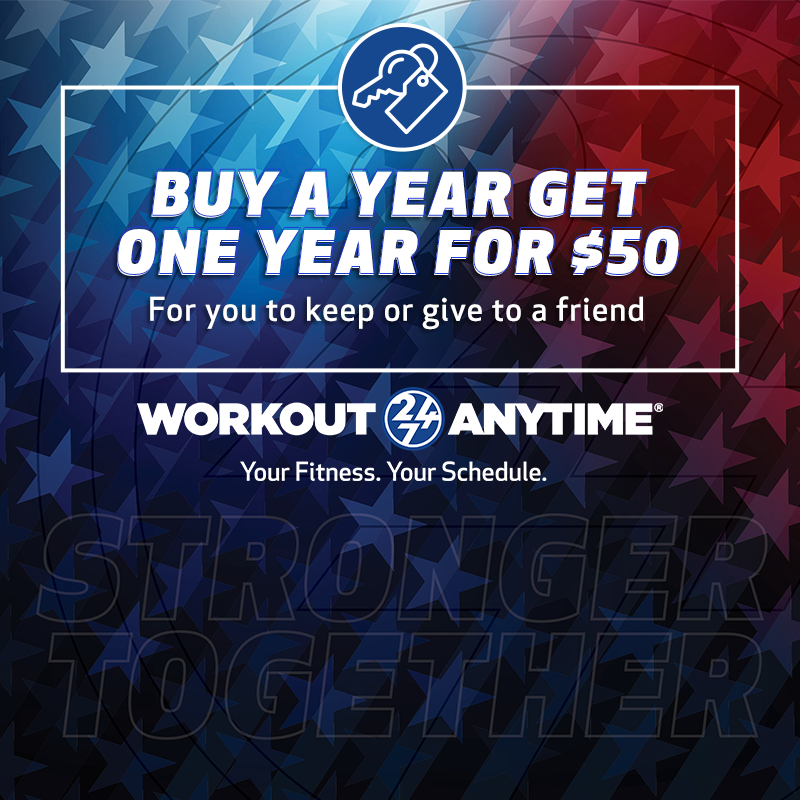 BUY A YEAR GET ONE YEAR FOR $50

For you to keep or give to a friend

WORKOUT 24/7 ANYTIME®

Your Fitness. Your Schedule.

STRONGER TOGETHER